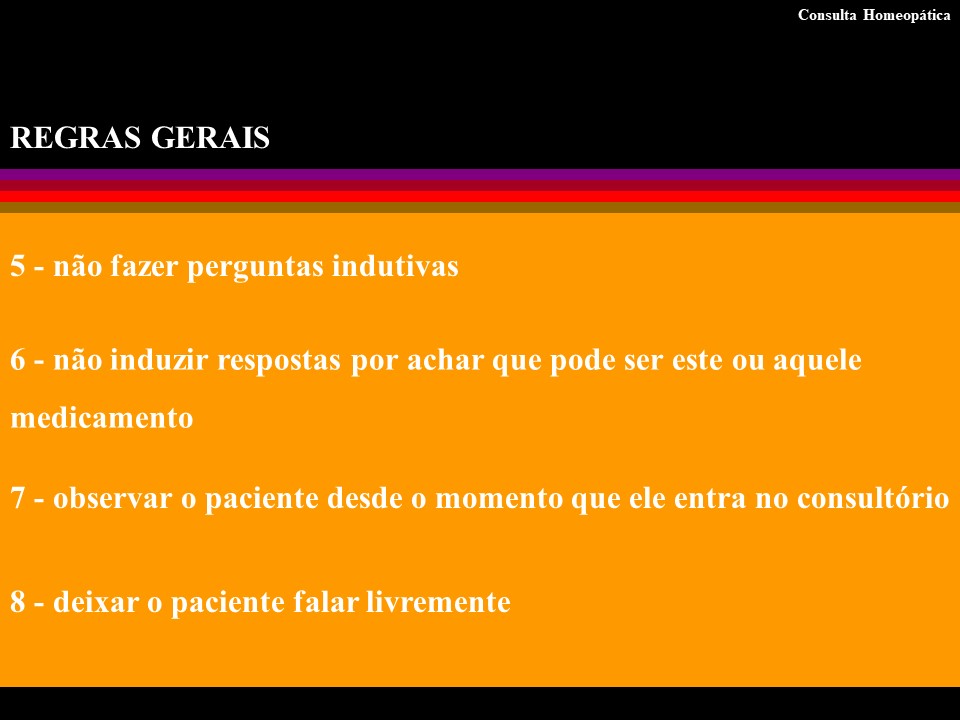 Consulta Homeopática

REGRAS GERAIS

5 - não fazer perguntas indutivas

6 - não induzir respostas por achar que pode ser este ou aquele medicamento

7 - observar o paciente desde o momento que ele entra no consultório

8 - deixar o paciente falar livremente